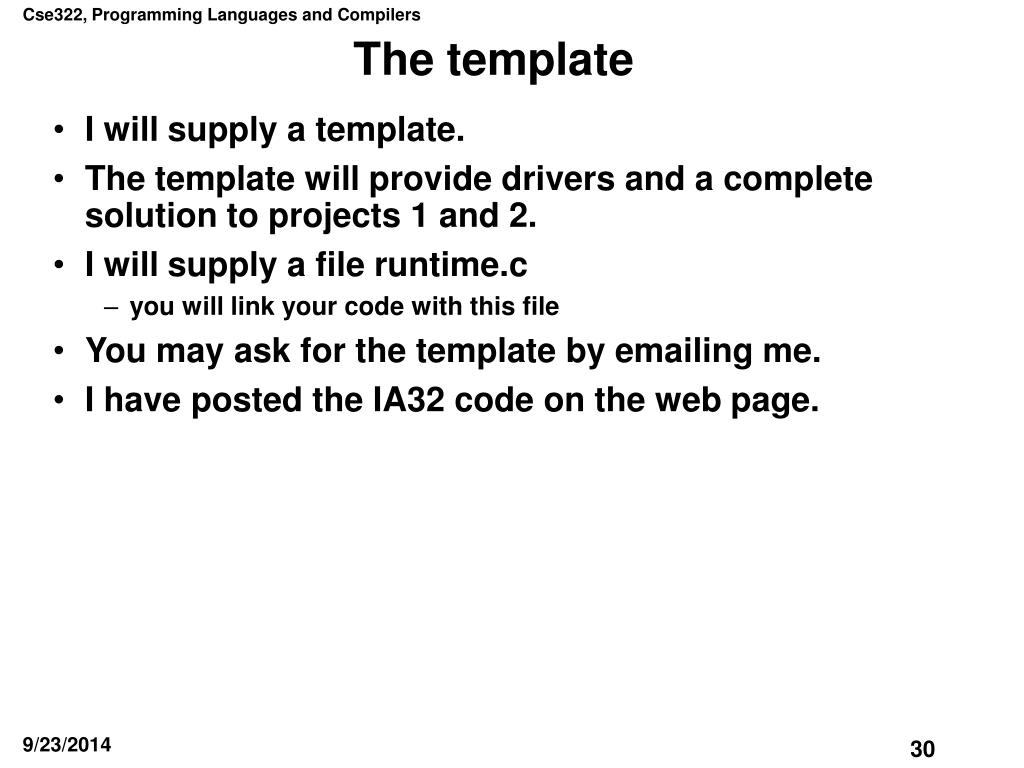 Cse322, Programming Languages and Compilers

The template

• I will supply a template.
• The template will provide drivers and a complete solution to projects 1 and 2.
• I will supply a file runtime.c
  – you will link your code with this file
• You may ask for the template by emailing me.
• I have posted the IA32 code on the web page.

9/23/2014

30